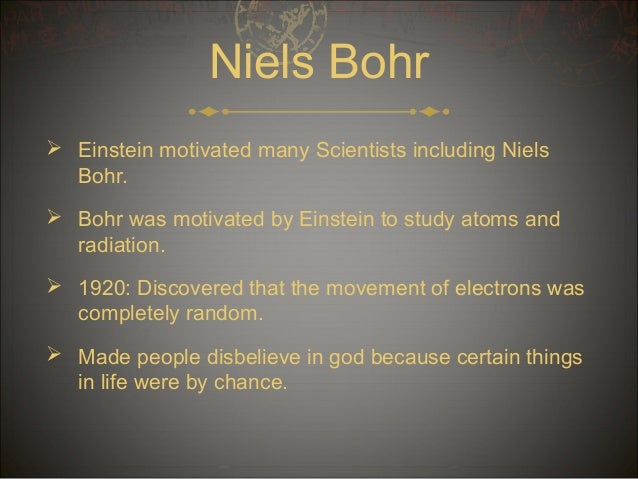 Niels Bohr

➢ Einstein motivated many Scientists including Niels Bohr.

➢ Bohr was motivated by Einstein to study atoms and radiation.

➢ 1920: Discovered that the movement of electrons was completely random.

➢ Made people disbelieve in god because certain things in life were by chance.